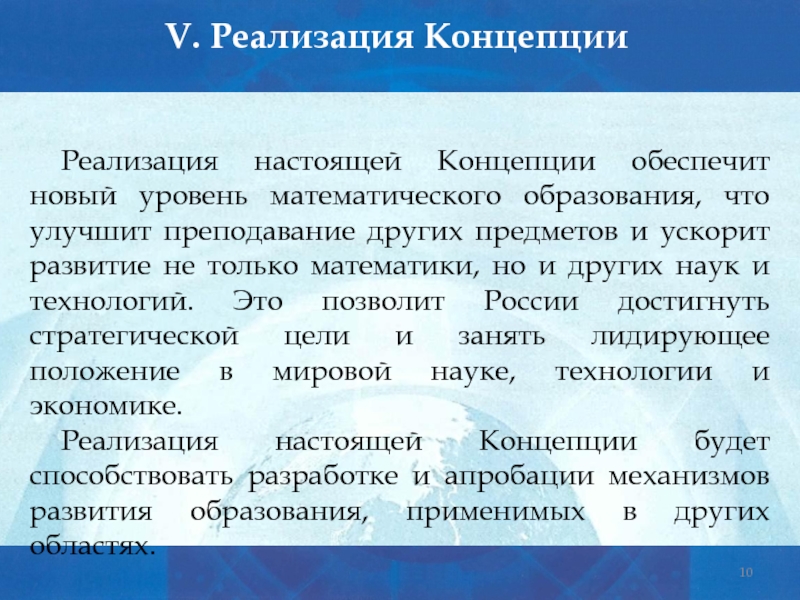 V. Реализация Концепции

Реализация настоящей Концепции обеспечит новый уровень математического образования, что улучшит преподавание других предметов и ускорит развитие не только математики, но и других наук и технологий. Это позволит России достигнуть стратегической цели и занять лидирующее положение в мировой науке, технологии и экономике.

Реализация настоящей Концепции будет способствовать разработке и апробации механизмов развития образования, применимых в других областях.

10